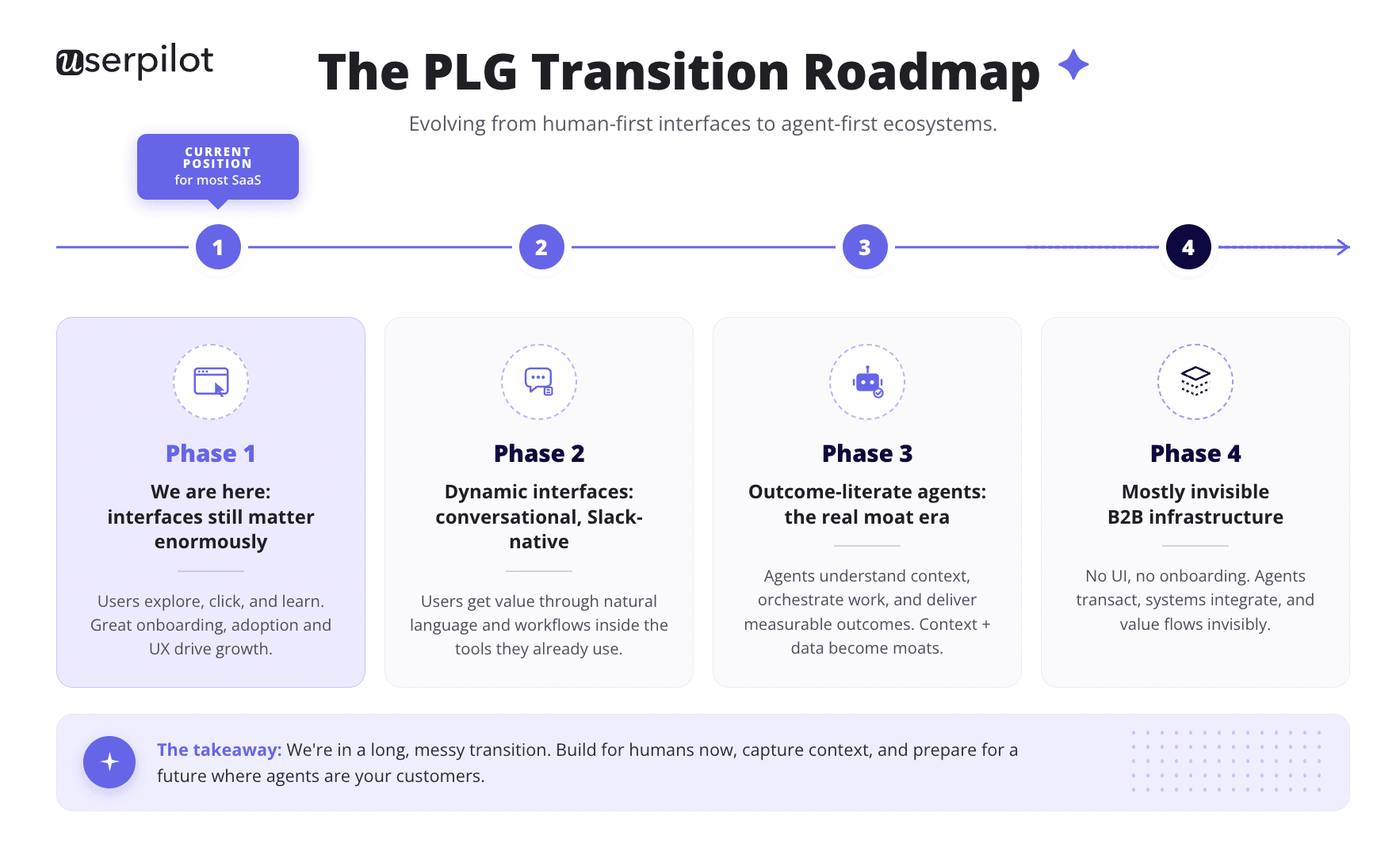 userpilot

The PLG Transition Roadmap

Evolving from human-first interfaces to agent-first ecosystems.

CURRENT POSITION
for most SaaS

1

2

3

4

Phase 1

We are here: interfaces still matter enormously

Users explore, click, and learn. Great onboarding, adoption and UX drive growth.

Phase 2

Dynamic interfaces: conversational, Slack-native

Users get value through natural language and workflows inside the tools they already use.

Phase 3

Outcome-literate agents: the real moat era

Agents understand context, orchestrate work, and deliver measurable outcomes. Context + data become moats.

Phase 4

Mostly invisible B2B infrastructure

No UI, no onboarding. Agents transact, systems integrate, and value flows invisibly.

The takeaway: We're in a long, messy transition. Build for humans now, capture context, and prepare for a future where agents are your customers.